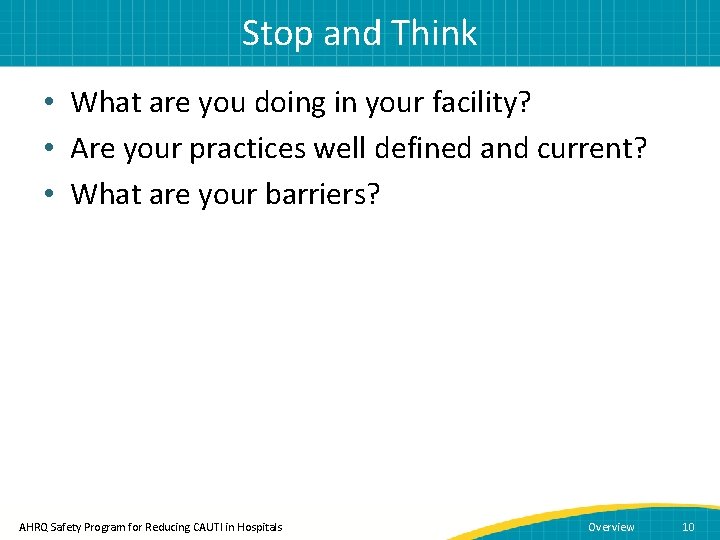 Stop and Think

• What are you doing in your facility?
• Are your practices well defined and current?
• What are your barriers?

AHRQ Safety Program for Reducing CAUTI in Hospitals

Overview 10